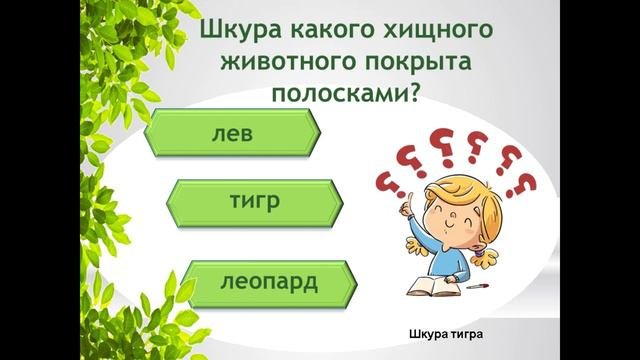 Шкура какого хищного животного покрыта полосками?

лев

тигр

леопард

Шкура тигра